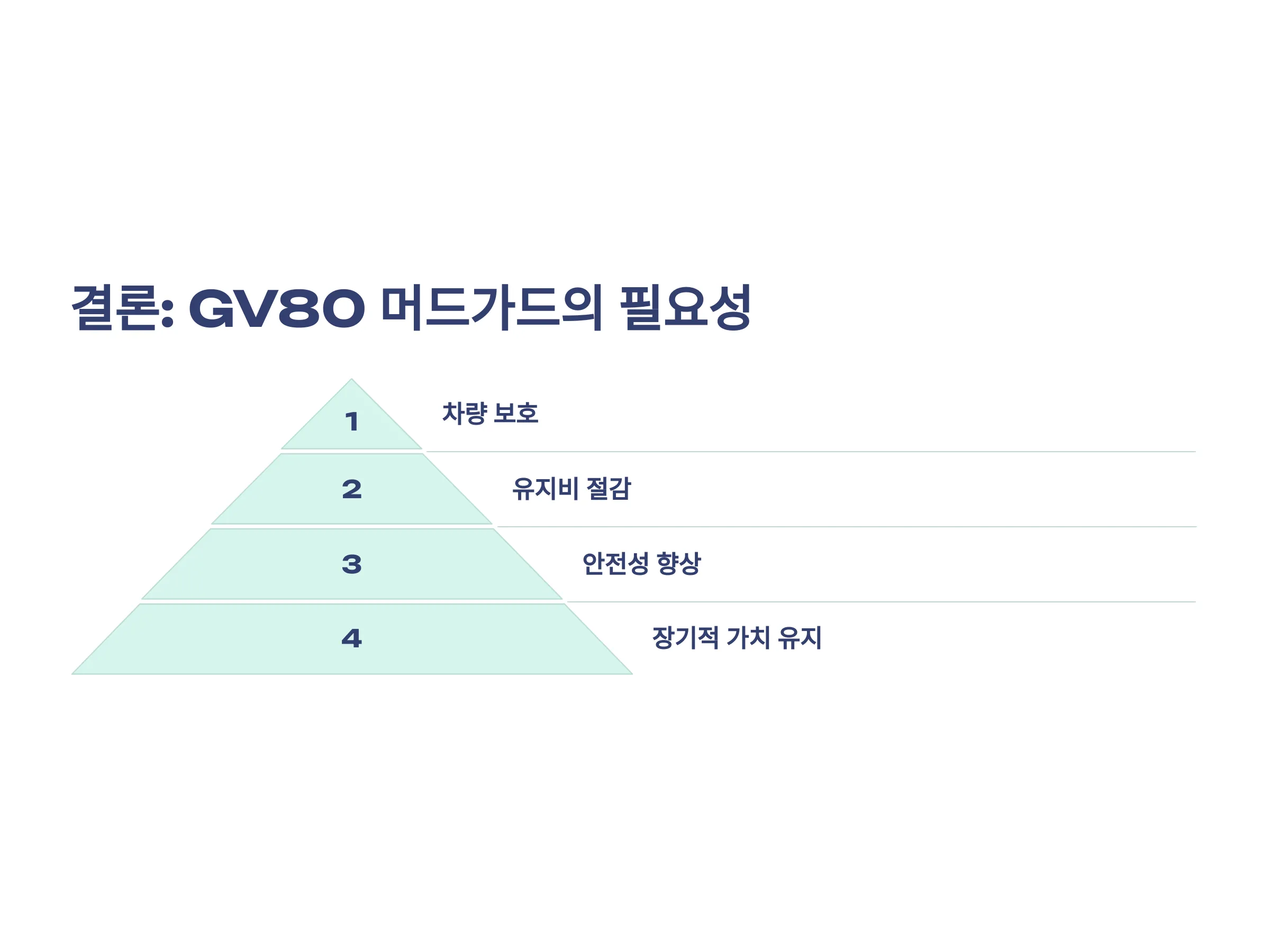 결론: GV80 머드가드의 필요성

1

차량 보호

2

유지비 절감

3

안전성 향상

4

장기적 가치 유지